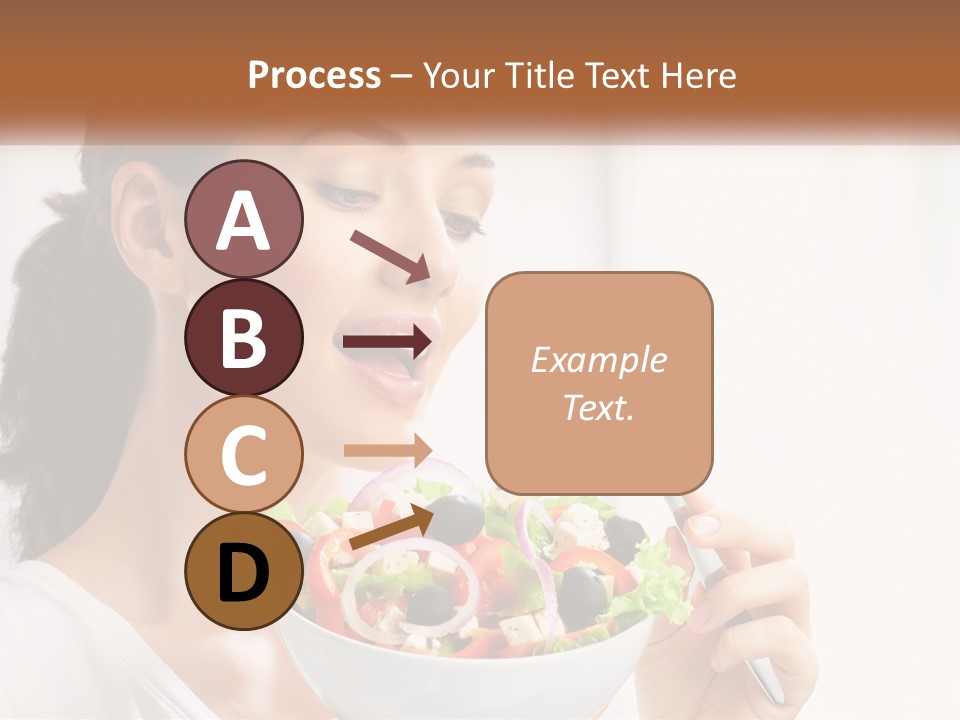 Process – Your Title Text Here

A

B

C

D

Example Text.